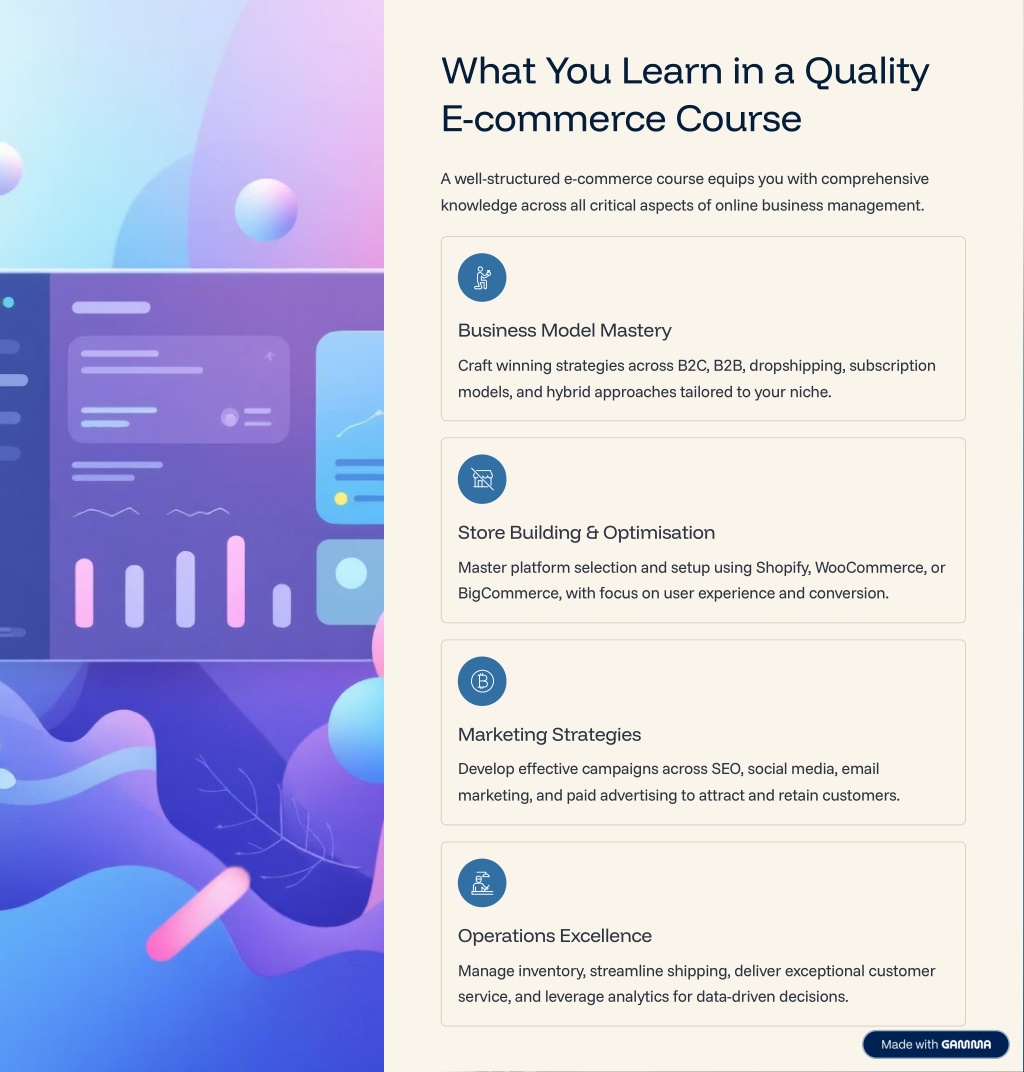 What You Learn in a Quality E-commerce Course

A well-structured e-commerce course equips you with comprehensive knowledge across all critical aspects of online business management.

Business Model Mastery

Craft winning strategies across B2C, B2B, dropshipping, subscription models, and hybrid approaches tailored to your niche.

Store Building & Optimisation

Master platform selection and setup using Shopify, WooCommerce, or BigCommerce, with focus on user experience and conversion.

Marketing Strategies

Develop effective campaigns across SEO, social media, email marketing, and paid advertising to attract and retain customers.

Operations Excellence

Manage inventory, streamline shipping, deliver exceptional customer service, and leverage analytics for data-driven decisions.

Made with GAMMA